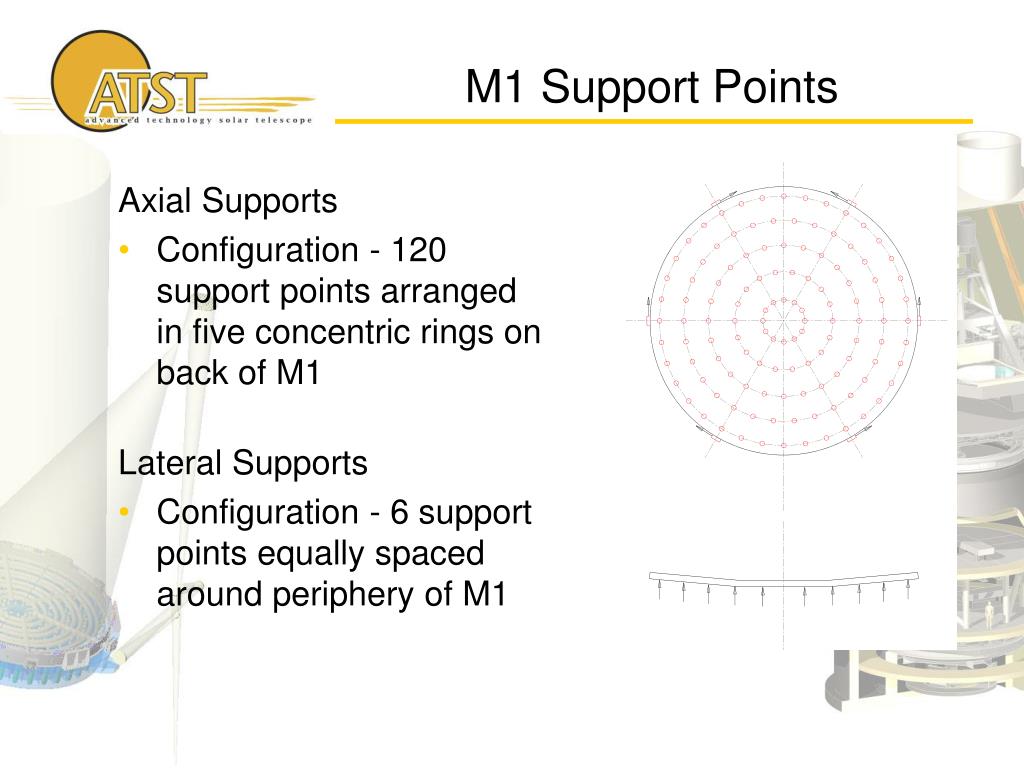 ATST
advanced technology solar telescope

M1 Support Points

Axial Supports
• Configuration - 120 support points arranged in five concentric rings on back of M1

Lateral Supports
• Configuration - 6 support points equally spaced around periphery of M1